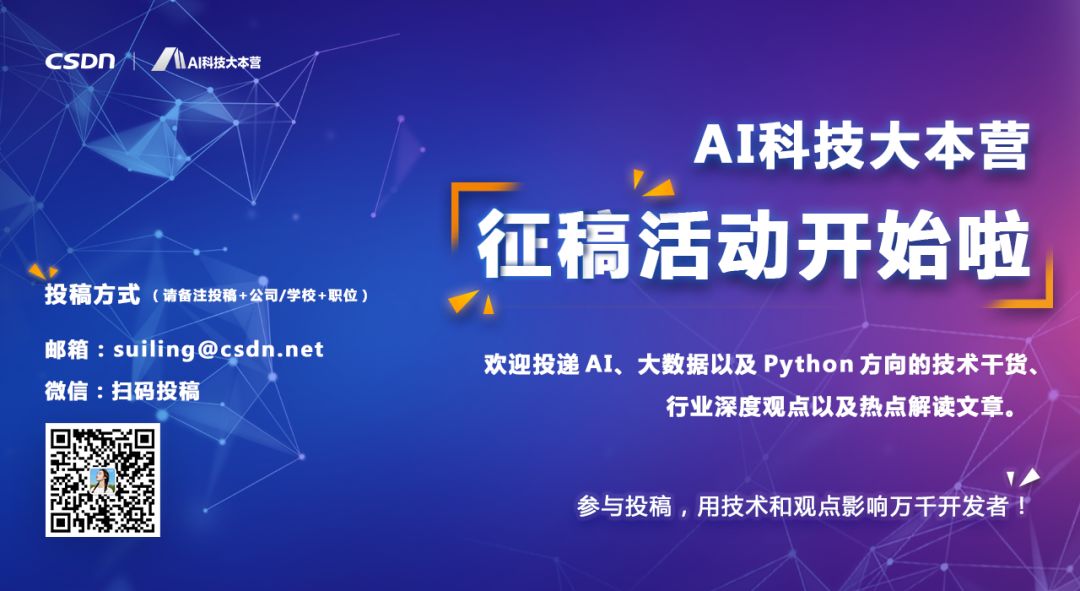 CSDN | AI科技大本营

AI科技大本营

征稿活动开始啦

投稿方式（请备注投稿+公司/学校+职位）

邮箱：suiling@csdn.net

微信：扫码投稿

欢迎投递 AI、大数据以及 Python 方向的技术干货、行业深度观点以及热点解读文章。

参与投稿，用技术和观点影响万千开发者！